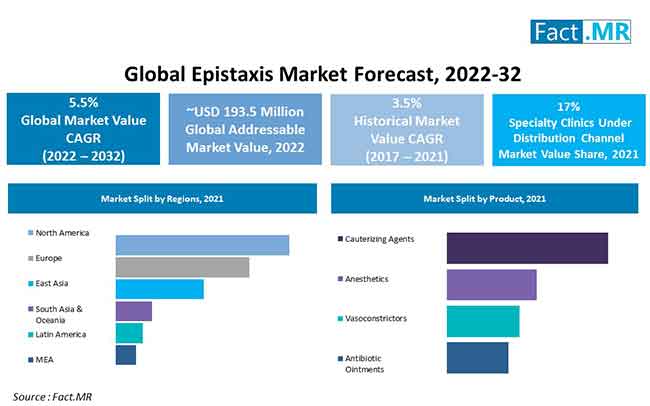 Fact.MR

Global Epistaxis Market Forecast, 2022-32

5.5%
Global Market Value CAGR
(2022 – 2032)

~USD 193.5 Million
Global Addressable Market Value, 2022

3.5%
Historical Market Value CAGR
(2017 – 2021)

17%
Specialty Clinics Under Distribution Channel Market Value Share, 2021

Market Split by Regions, 2021

North America
Europe
East Asia
South Asia & Oceania
Latin America
MEA

Market Split by Product, 2021

Cauterizing Agents
Anesthetics
Vasoconstrictors
Antibiotic Ointments

Source : Fact.MR